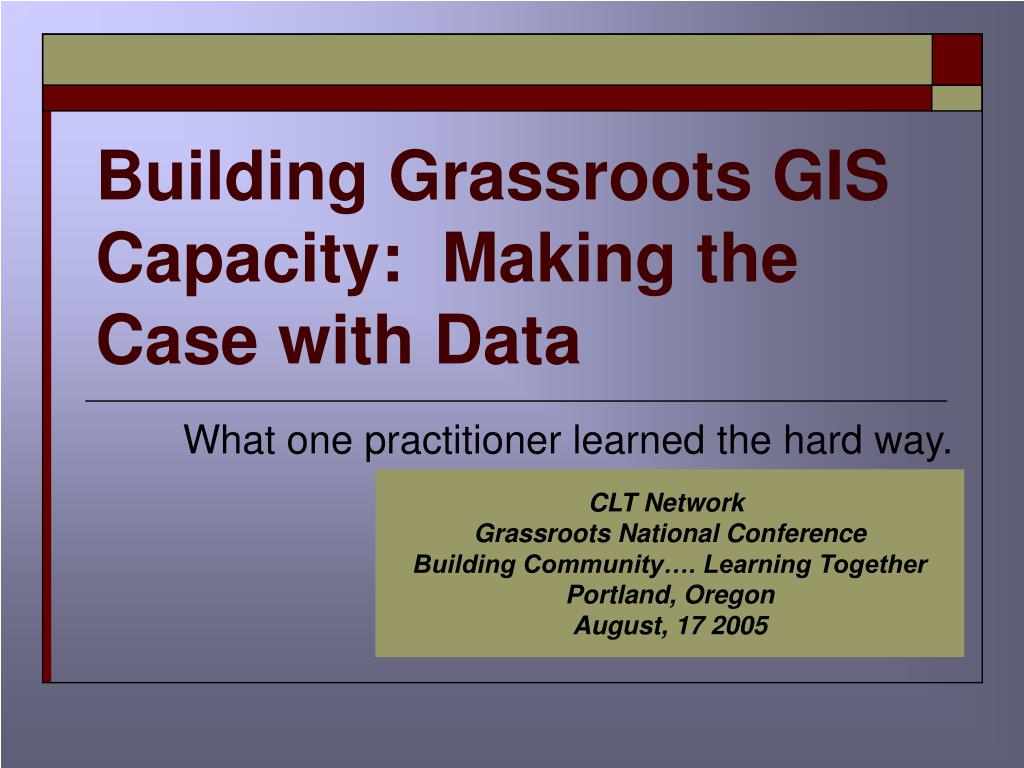 Building Grassroots GIS Capacity:  Making the Case with Data

What one practitioner learned the hard way.

CLT Network
Grassroots National Conference
Building Community…. Learning Together
Portland, Oregon
August, 17 2005